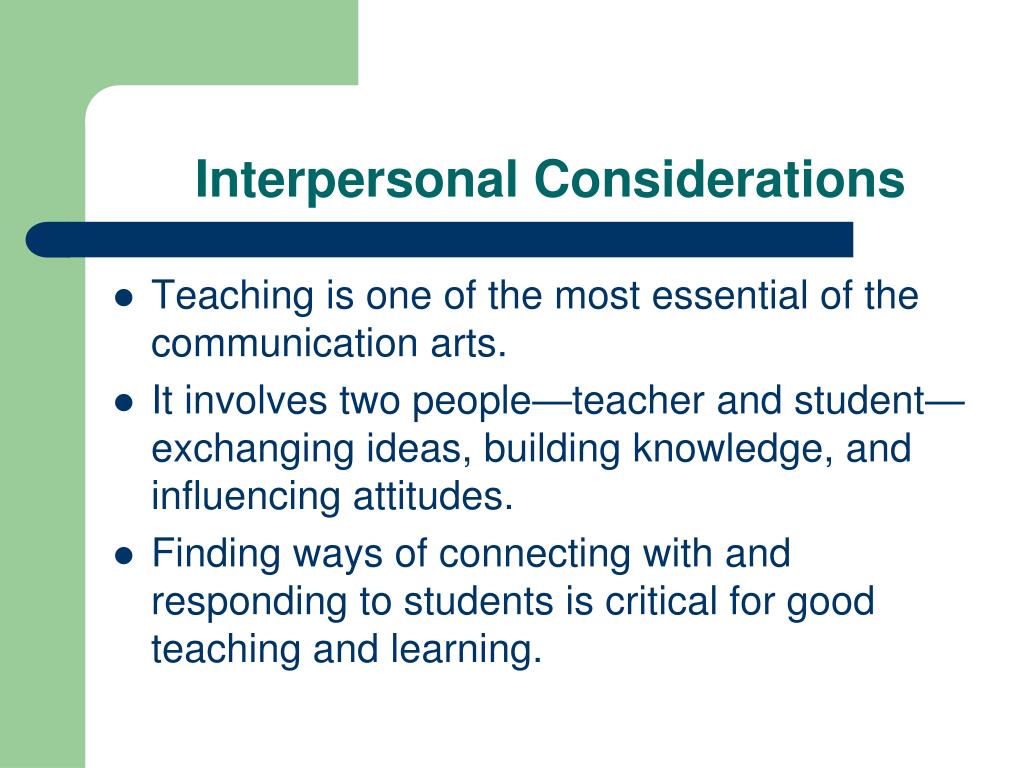 Interpersonal Considerations

- Teaching is one of the most essential of the communication arts.
- It involves two people—teacher and student—exchanging ideas, building knowledge, and influencing attitudes.
- Finding ways of connecting with and responding to students is critical for good teaching and learning.